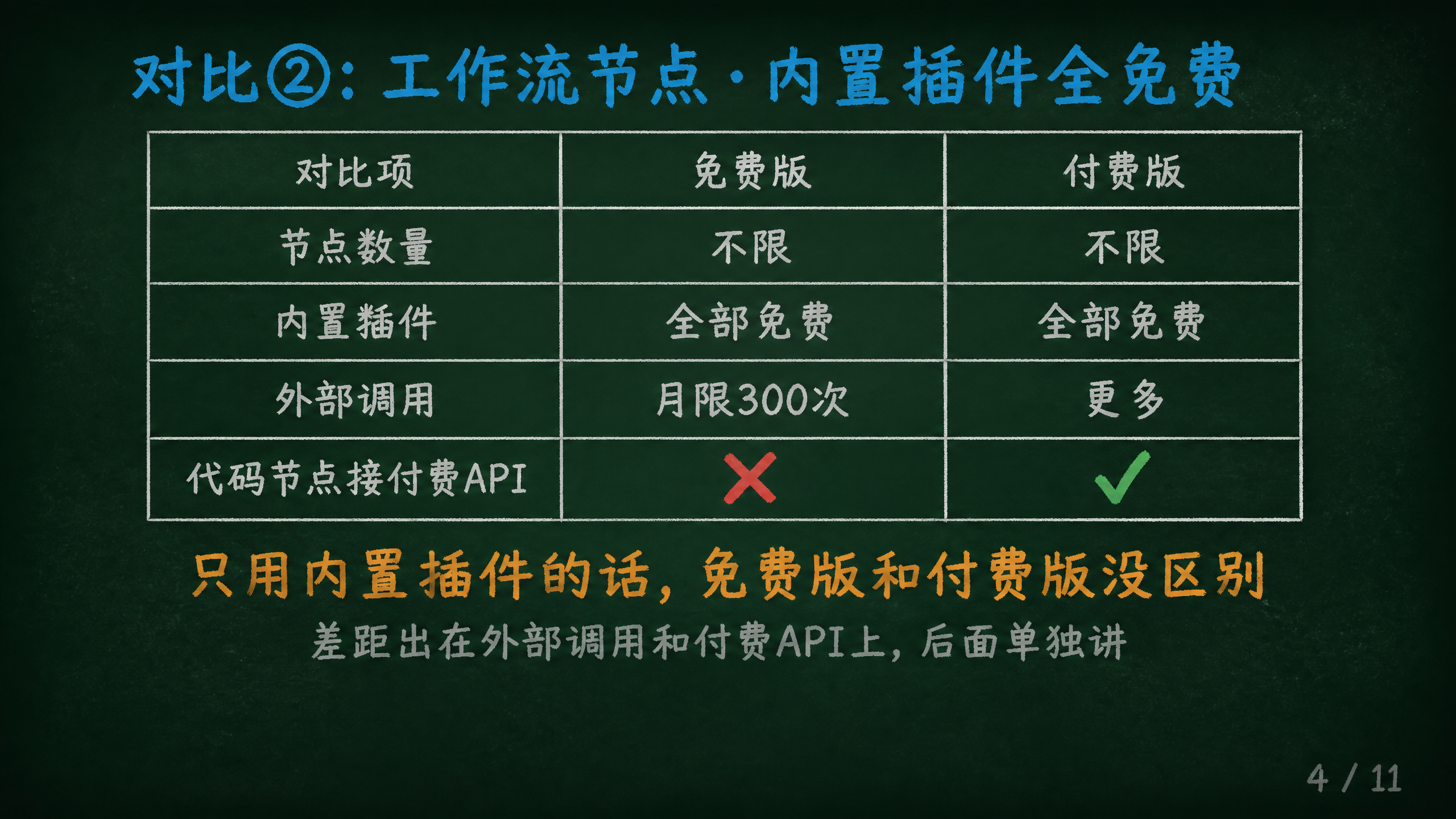 对比②：工作流节点·内置插件全免费

| 对比项 | 免费版 | 付费版 |
|---|---|---|
| 节点数量 | 不限 | 不限 |
| 内置插件 | 全部免费 | 全部免费 |
| 外部调用 | 月限300次 | 更多 |
| 代码节点接付费API | ✗ | ✓ |

只用内置插件的话，免费版和付费版没区别

差距出在外部调用和付费API上，后面单独讲

4 / 11